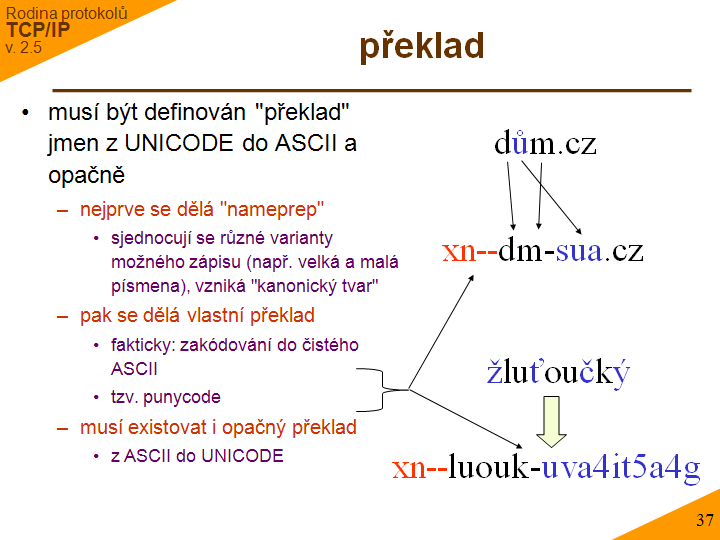 Rodina protokolů
TCP/IP
v. 2.5

překlad

• musí být definován "překlad" jmen z UNICODE do ASCII a opačně
– nejprve se dělá "nameprep"
• sjednocují se různé varianty možného zápisu (např. velká a malá písmena), vzniká "kanonický tvar"
– pak se dělá vlastní překlad
• fakticky: zakódování do čistého ASCII
• tzv. punycode
– musí existovat i opačný překlad
• z ASCII do UNICODE

dům.cz

xn--dm-sua.cz

žluťoučký

xn--luouk-uva4it5a4g

37